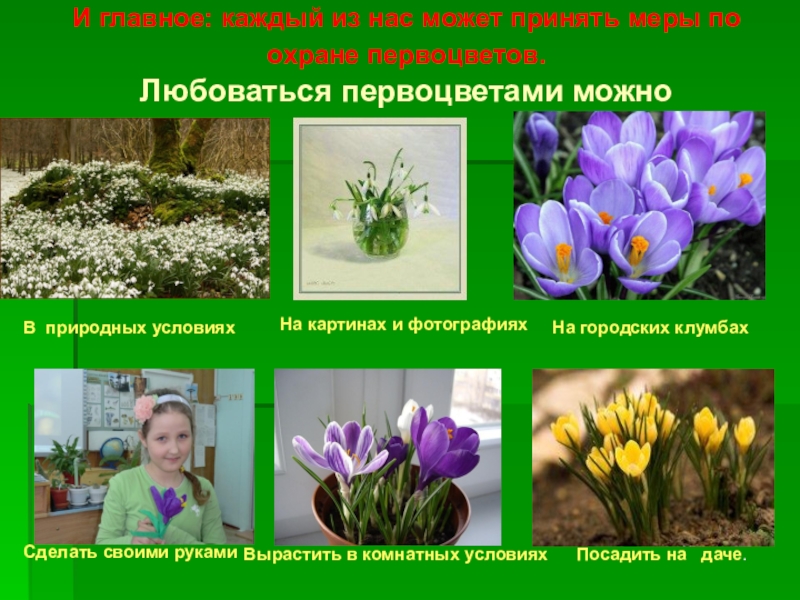 И главное: каждый из нас может принять меры по охране первоцветов.

Любоваться первоцветами можно

В природных условиях

На картинах и фотографиях

На городских клумбах

Сделать своими руками

Вырастить в комнатных условиях

Посадить на даче.